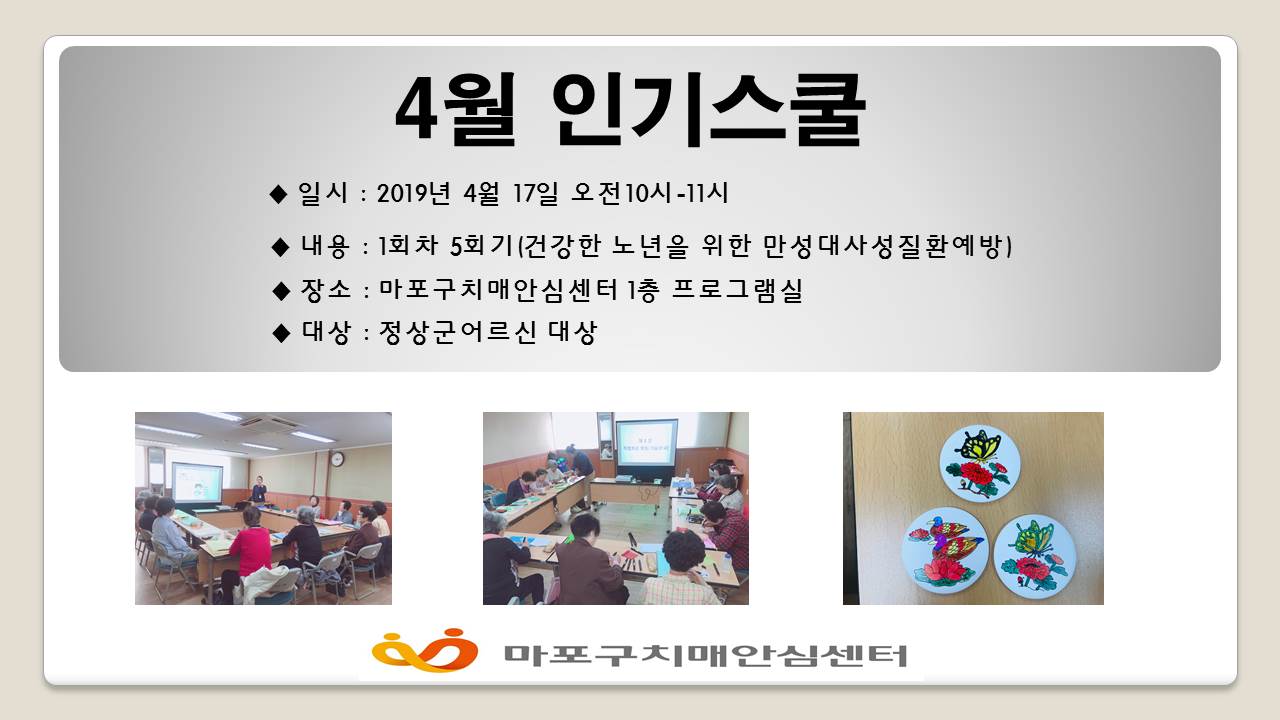 4월 인기스쿨

◆ 일시 : 2019년 4월 17일 오전10시-11시

◆ 내용 : 1회차 5회기(건강한 노년을 위한 만성대사성질환예방)

◆ 장소 : 마포구치매안심센터 1층 프로그램실

◆ 대상 : 정상군어르신 대상

마포구치매안심센터